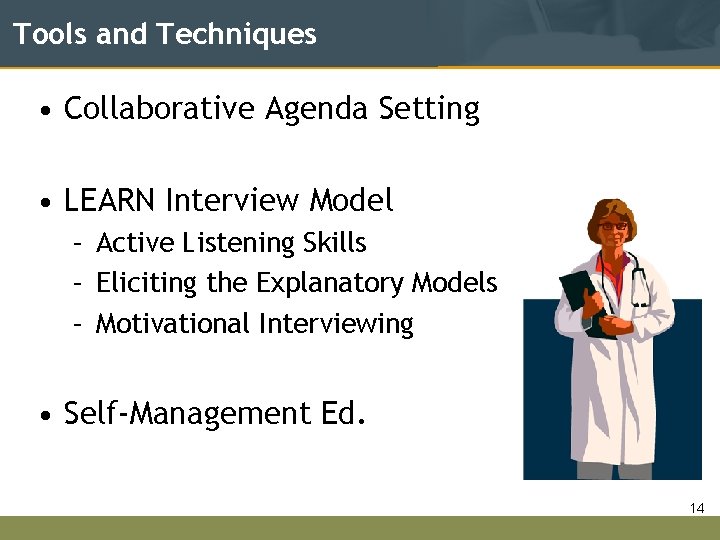 Tools and Techniques

• Collaborative Agenda Setting

• LEARN Interview Model
– Active Listening Skills
– Eliciting the Explanatory Models
– Motivational Interviewing

• Self-Management Ed.

14